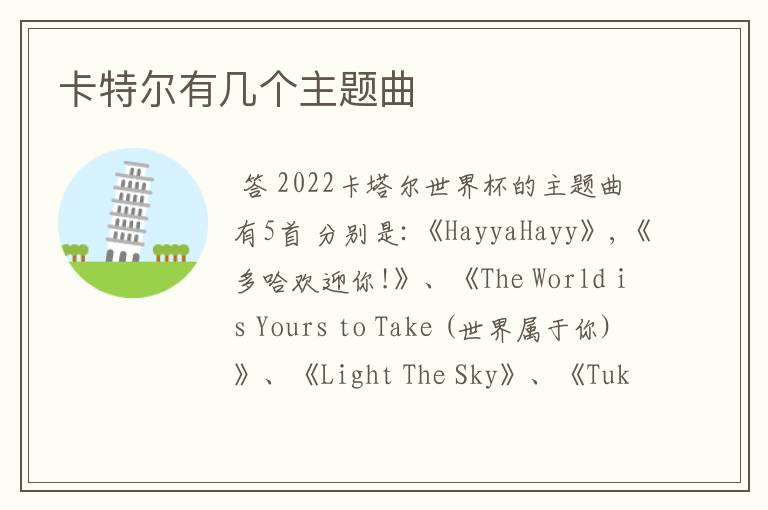 卡特尔有几个主题曲

答 2022卡塔尔世界杯的主题曲有5首 分别是:《HayyaHayy》,《多哈欢迎你!》、《The World is Yours to Take (世界属于你)》、《Light The Sky》、《Tuk